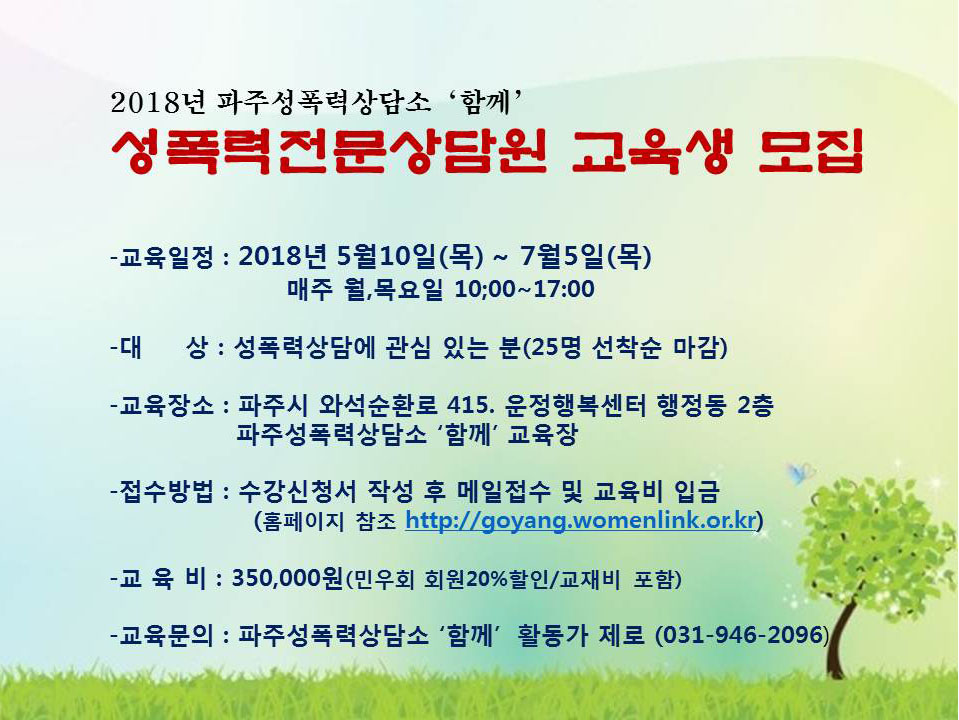 2018년 파주성폭력상담소 ‘함께’
성폭력전문상담원 교육생 모집

-교육일정 : 2018년 5월10일(목) ~ 7월5일(목)
매주 월,목요일 10;00~17:00

-대 상 : 성폭력상담에 관심 있는 분(25명 선착순 마감)

-교육장소 : 파주시 와석순환로 415. 운정행복센터 행정동 2층
파주성폭력상담소 ‘함께’ 교육장

-접수방법 : 수강신청서 작성 후 메일접수 및 교육비 입금
(홈페이지 참조 http://goyang.womenlink.or.kr)

-교 육 비 : 350,000원(민우회 회원20%할인/교재비 포함)

-교육문의 : 파주성폭력상담소 ‘함께’ 활동가 제로 (031-946-2096)